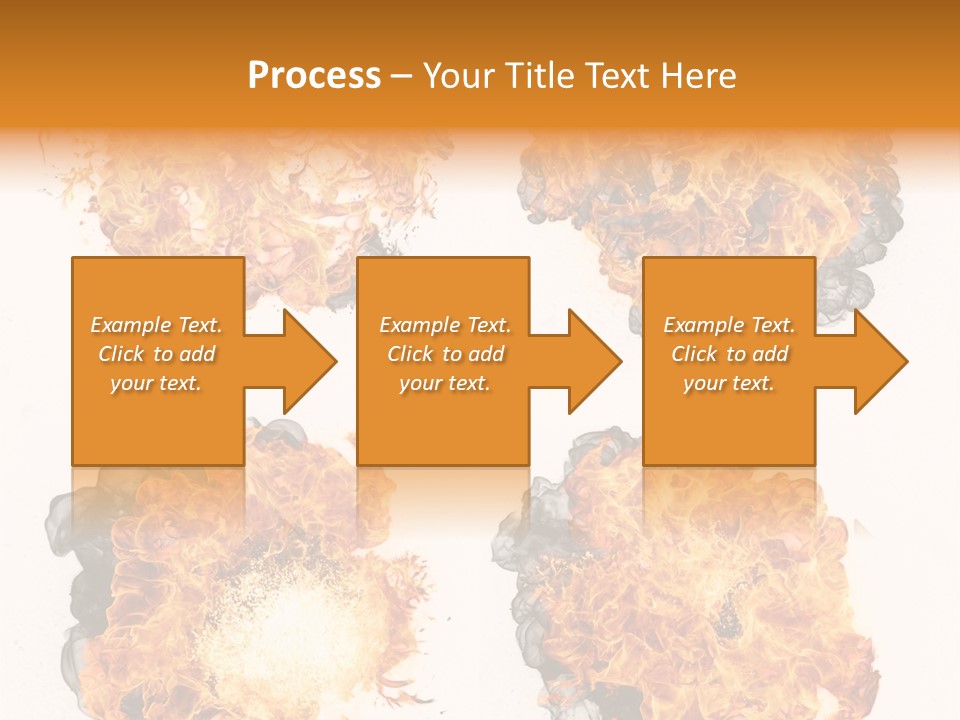 Process – Your Title Text Here

Example Text. Click to add your text.

Example Text. Click to add your text.

Example Text. Click to add your text.